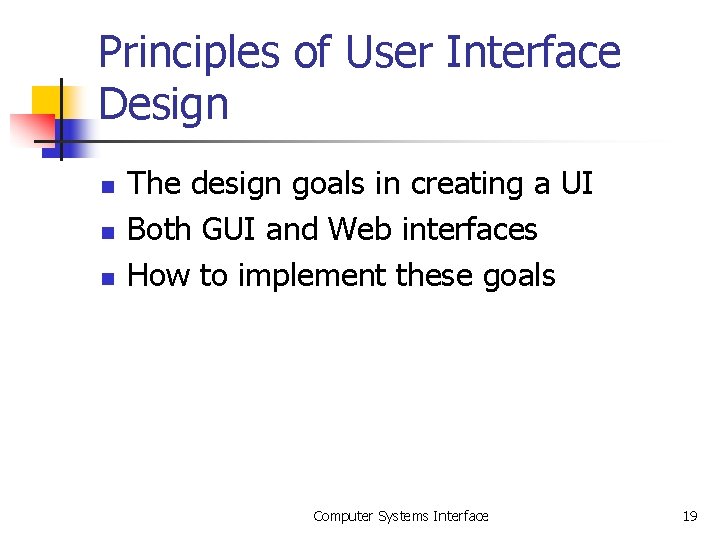 Principles of User Interface Design

- The design goals in creating a UI
- Both GUI and Web interfaces
- How to implement these goals

Computer Systems Interface

19